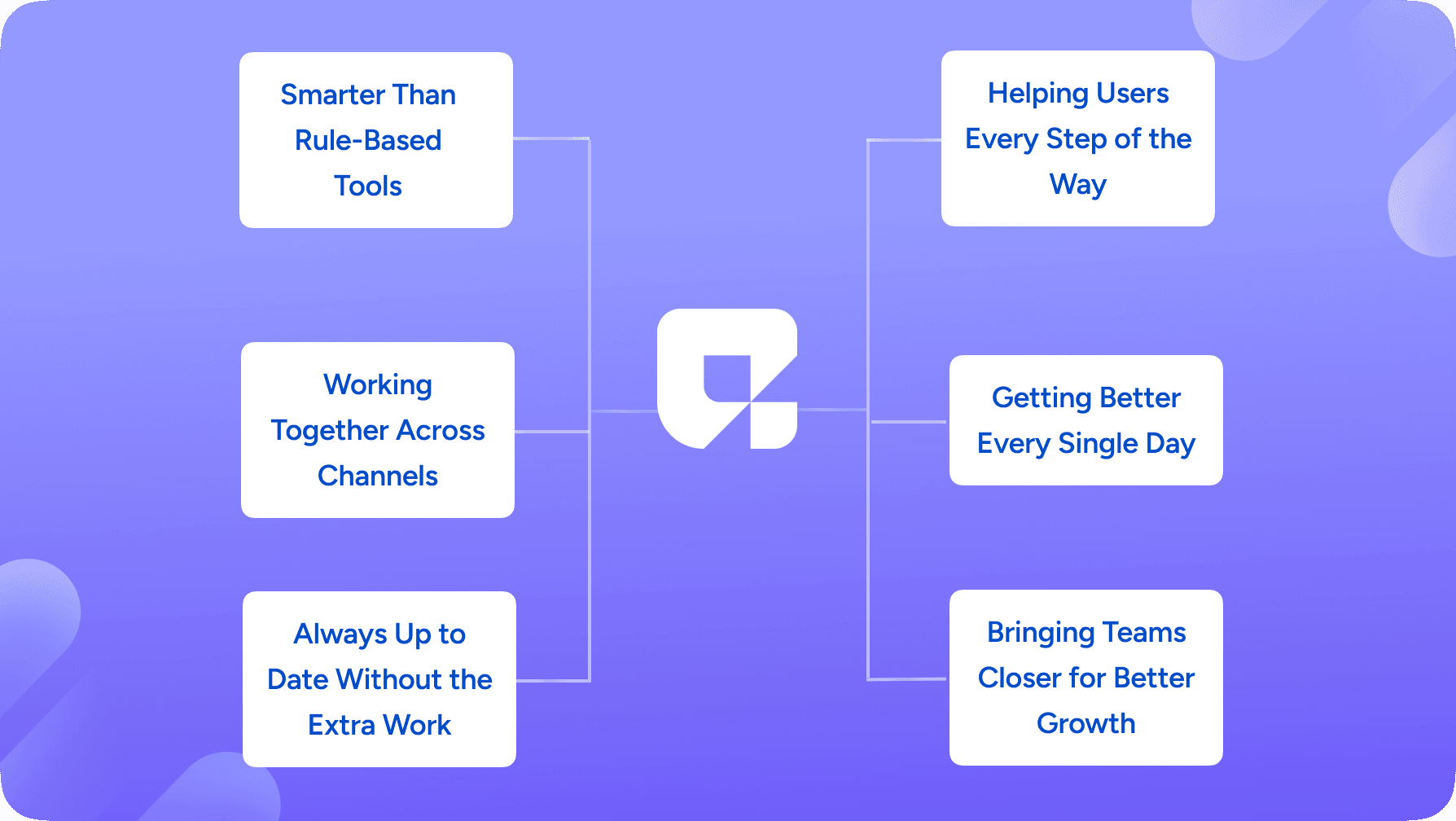 Smarter Than Rule-Based Tools

Working Together Across Channels

Always Up to Date Without the Extra Work

Helping Users Every Step of the Way

Getting Better Every Single Day

Bringing Teams Closer for Better Growth